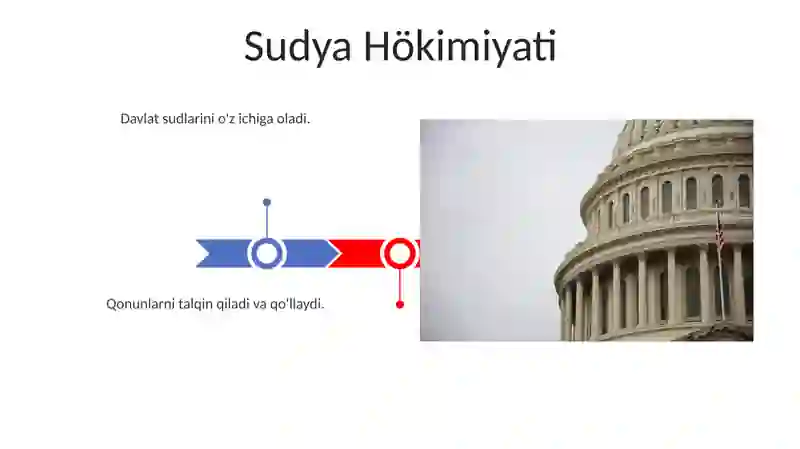 Sudya Hökimiyati

Davlat sudlarini o'z ichiga oladi.

Qonunlarni talqin qiladi va qo'llaydi.